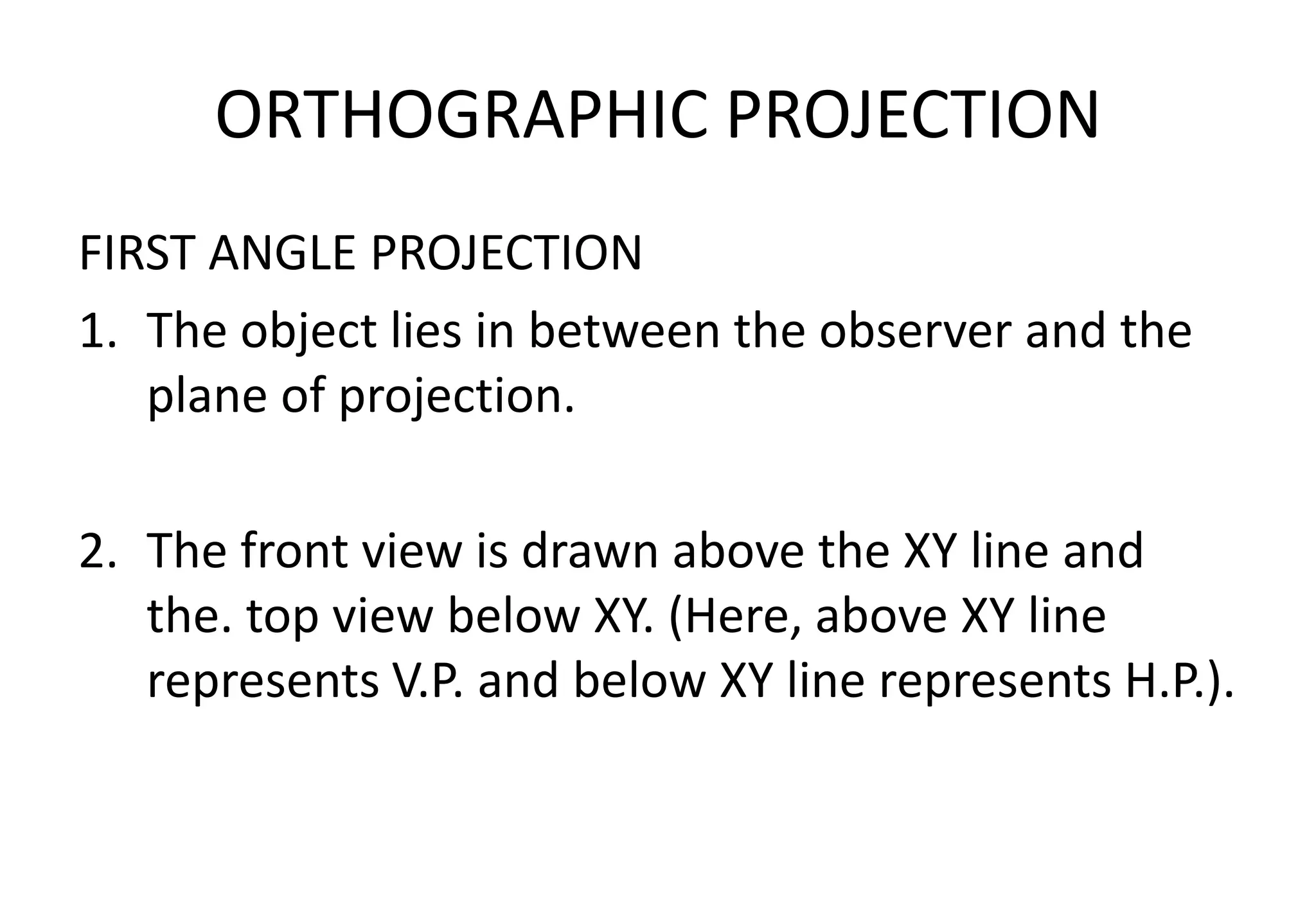 ORTHOGRAPHIC PROJECTION

FIRST ANGLE PROJECTION

1. The object lies in between the observer and the plane of projection.

2. The front view is drawn above the XY line and the. top view below XY. (Here, above XY line represents V.P. and below XY line represents H.P.).